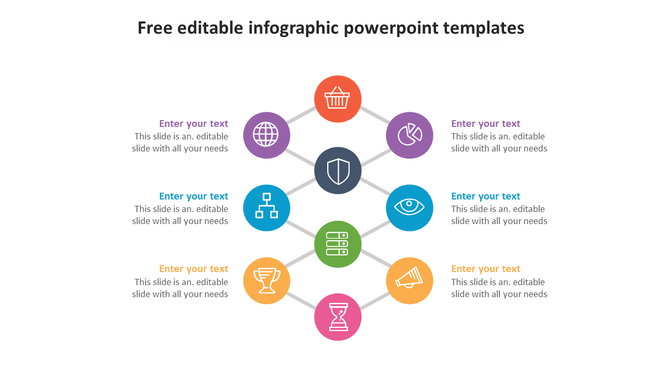 Free editable infographic powerpoint templates

Enter your text
This slide is an. editable slide with all your needs

Enter your text
This slide is an. editable slide with all your needs

Enter your text
This slide is an. editable slide with all your needs

Enter your text
This slide is an. editable slide with all your needs

Enter your text
This slide is an. editable slide with all your needs

Enter your text
This slide is an. editable slide with all your needs